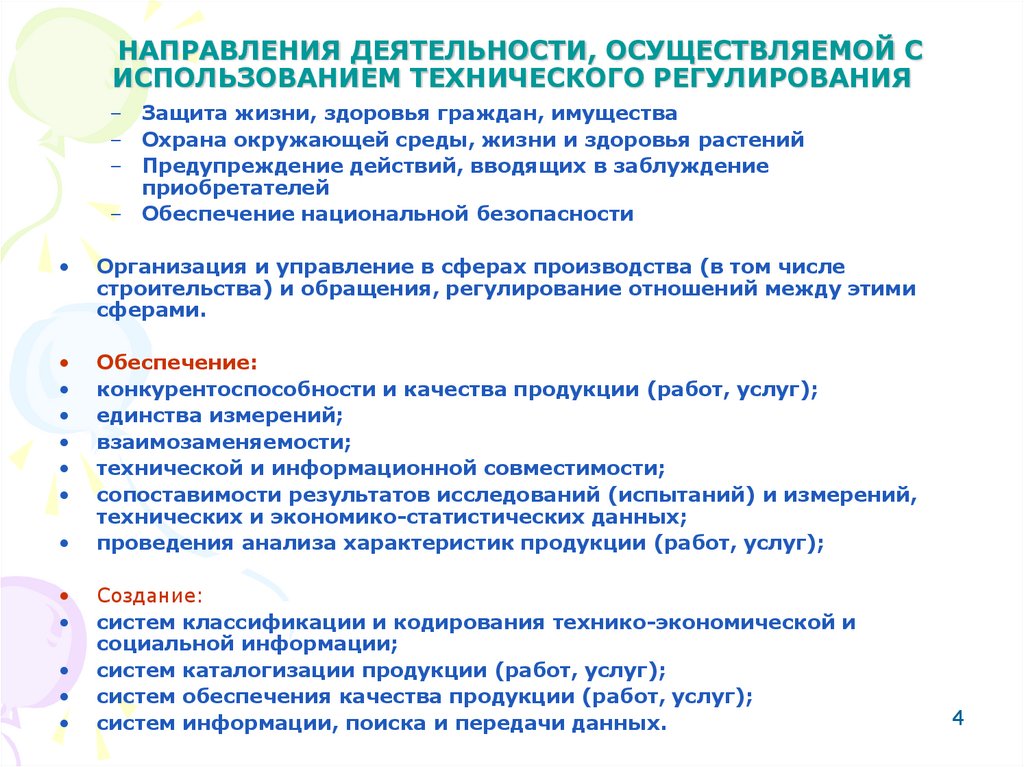 НАПРАВЛЕНИЯ ДЕЯТЕЛЬНОСТИ, ОСУЩЕСТВЛЯЕМОЙ С ИСПОЛЬЗОВАНИЕМ ТЕХНИЧЕСКОГО РЕГУЛИРОВАНИЯ

– Защита жизни, здоровья граждан, имущества
– Охрана окружающей среды, жизни и здоровья растений
– Предупреждение действий, вводящих в заблуждение приобретателей
– Обеспечение национальной безопасности

• Организация и управление в сферах производства (в том числе строительства) и обращения, регулирование отношений между этими сферами.

• Обеспечение:
• конкурентоспособности и качества продукции (работ, услуг);
• единства измерений;
• взаимозаменяемости;
• технической и информационной совместимости;
• сопоставимости результатов исследований (испытаний) и измерений, технических и экономико-статистических данных;
• проведения анализа характеристик продукции (работ, услуг);

• Создание:
• систем классификации и кодирования технико-экономической и социальной информации;
• систем каталогизации продукции (работ, услуг);
• систем обеспечения качества продукции (работ, услуг);
• систем информации, поиска и передачи данных.

4